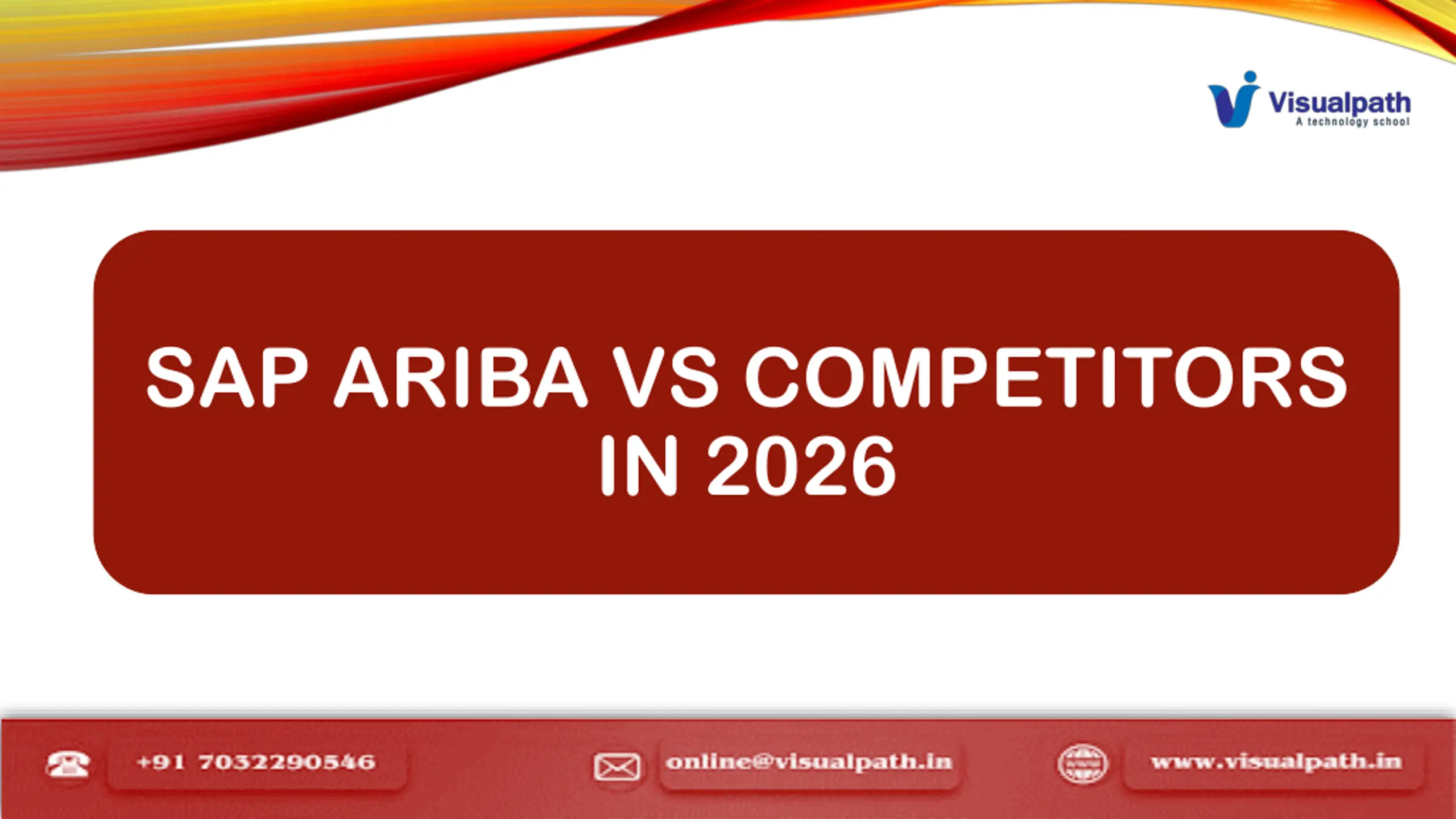 Visualpath
A technology school

SAP ARIBA VS COMPETITORS IN 2026

+91 7032290546

online@visualpath.in

www.visualpath.in